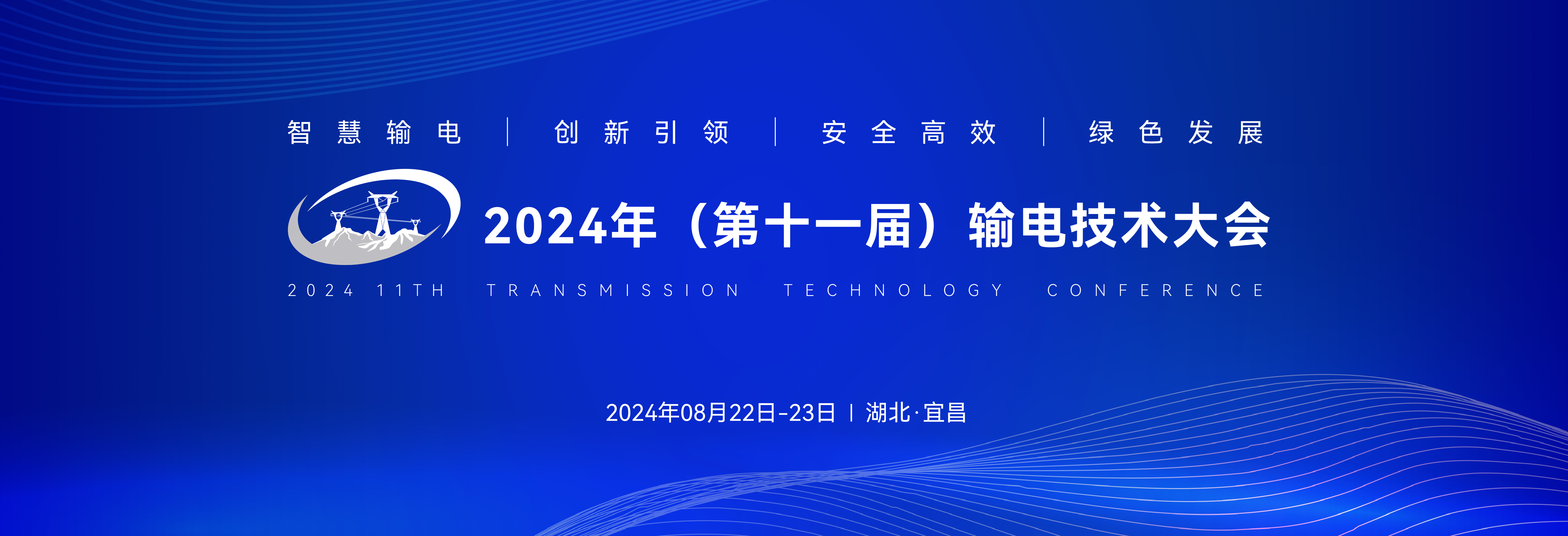 智慧输电 | 创新引领 | 安全高效 | 绿色发展

2024年（第十一届）输电技术大会

2024 11TH TRANSMISSION TECHNOLOGY CONFERENCE

2024年08月22日-23日 | 湖北·宜昌